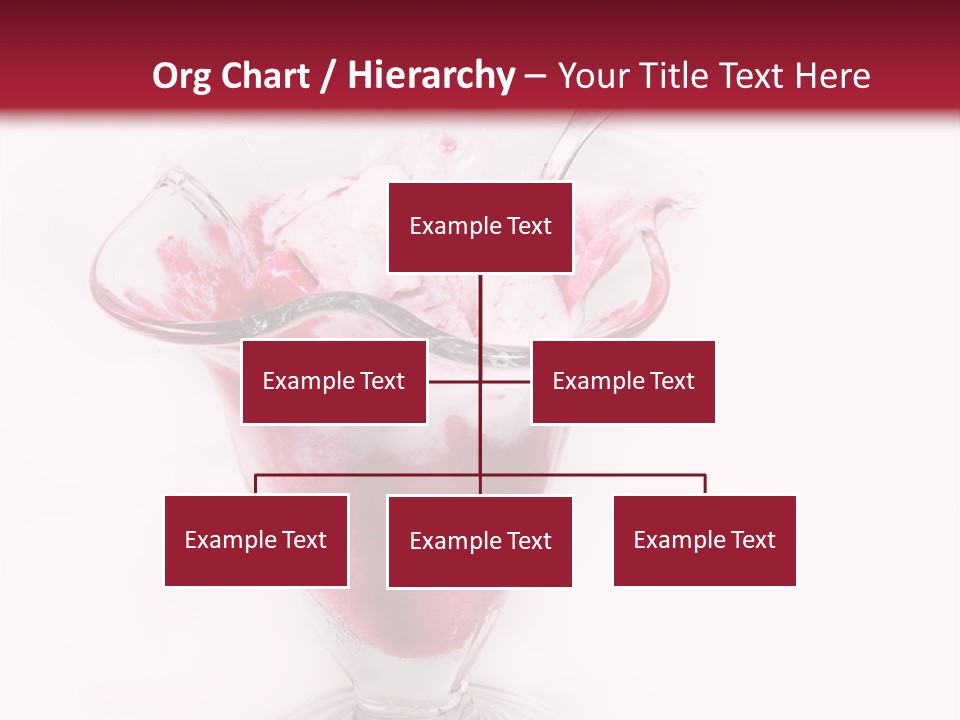 Org Chart / Hierarchy – Your Title Text Here

Example Text

Example Text

Example Text

Example Text

Example Text

Example Text